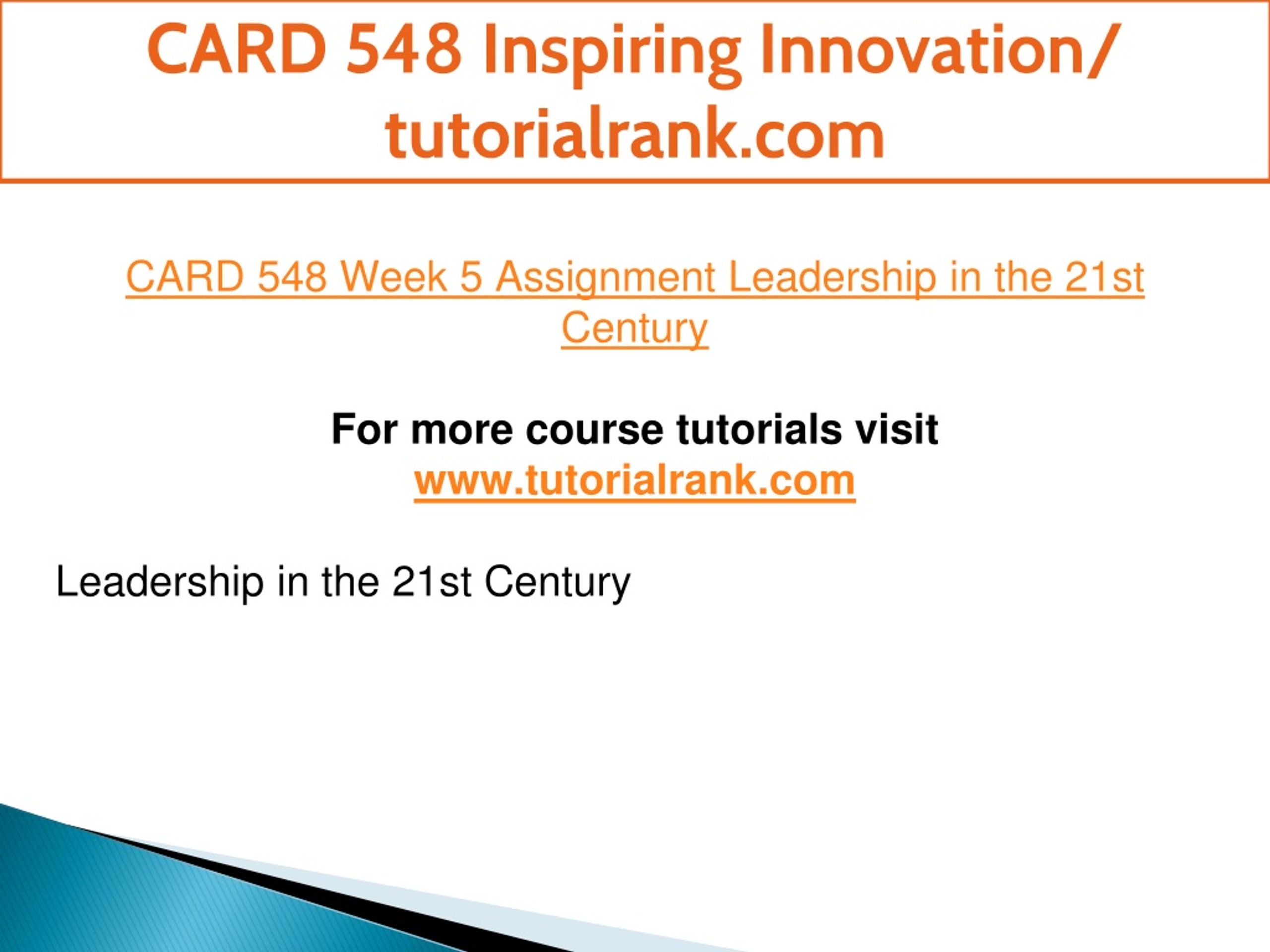 CARD 548 Inspiring Innovation/ tutorialrank.com

CARD 548 Week 5 Assignment Leadership in the 21st Century

For more course tutorials visit
www.tutorialrank.com

Leadership in the 21st Century